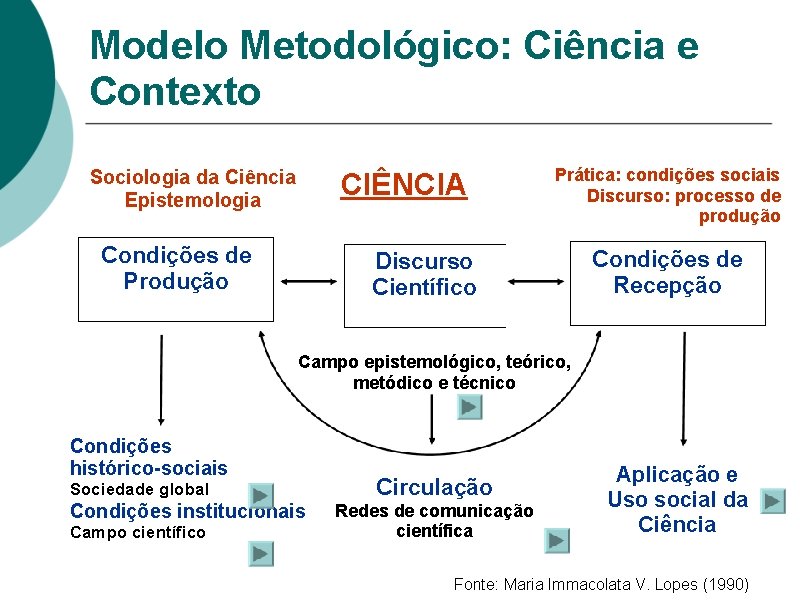 Modelo Metodológico: Ciência e Contexto

Sociologia da Ciência
Epistemologia

CIÊNCIA

Prática: condições sociais
Discurso: processo de produção

Condições de Produção

Discurso Científico

Condições de Recepção

Campo epistemológico, teórico, metódico e técnico

Condições histórico-sociais
Sociedade global
Condições institucionais
Campo científico

Circulação
Redes de comunicação científica

Aplicação e Uso social da Ciência

Fonte: Maria Immacolata V. Lopes (1990)